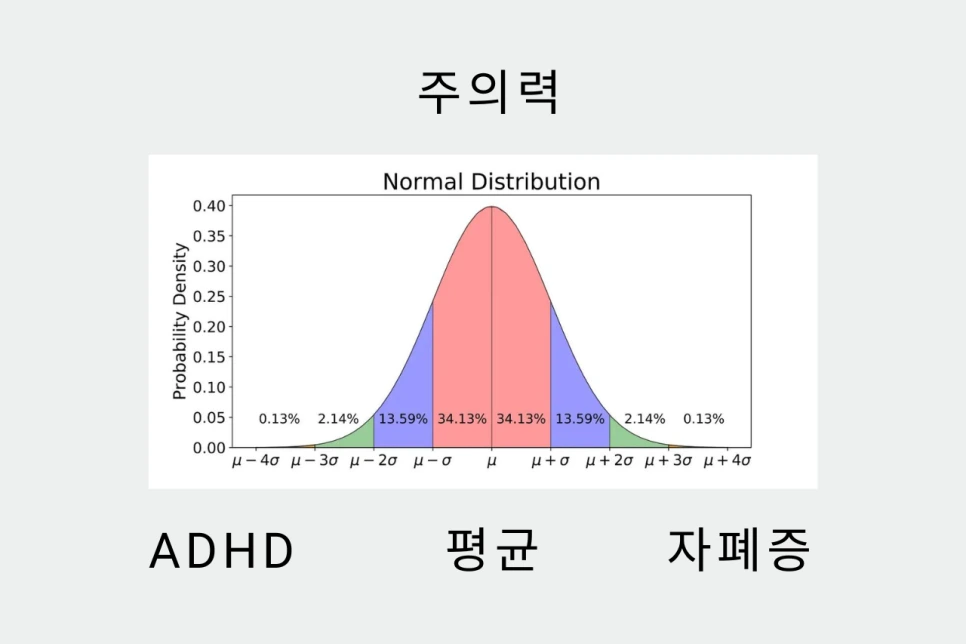 주의력

Normal Distribution

Probability Density

0.40
0.35
0.30
0.25
0.20
0.15
0.10
0.05
0.00

0.13% 2.14% 13.59% 34.13% 34.13% 13.59% 2.14% 0.13%

$\mu-4\sigma$ $\mu-3\sigma$ $\mu-2\sigma$ $\mu-\sigma$ $\mu$ $\mu+\sigma$ $\mu+2\sigma$ $\mu+3\sigma$ $\mu+4\sigma$

ADHD 평균 자폐증